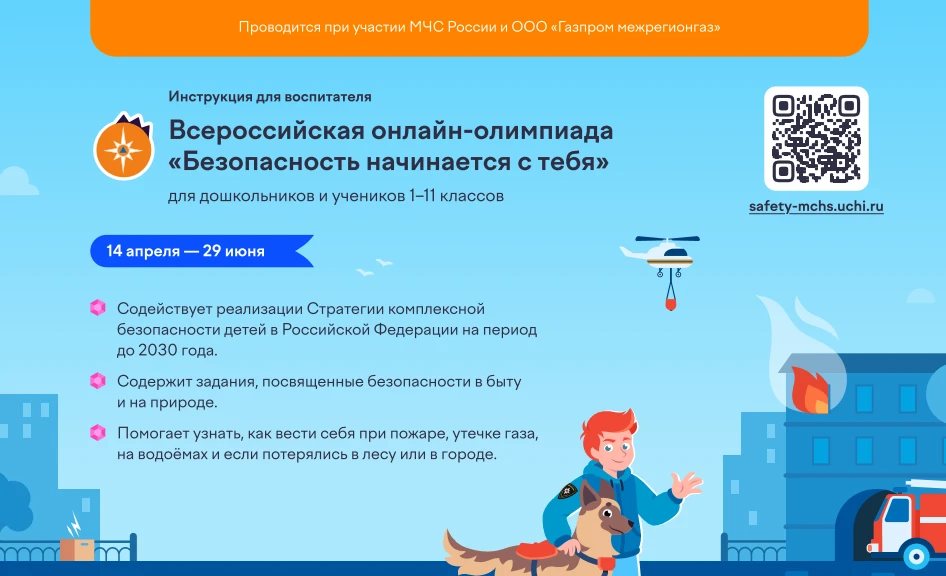 Проводится при участии МЧС России и ООО «Газпром межрегионгаз»

Инструкция для воспитателя

Всероссийская онлайн-олимпиада «Безопасность начинается с тебя»

для дошкольников и учеников 1–11 классов

safety-mchs.uchi.ru

14 апреля — 29 июня

Содействует реализации Стратегии комплексной безопасности детей в Российской Федерации на период до 2030 года.

Содержит задания, посвященные безопасности в быту и на природе.

Помогает узнать, как вести себя при пожаре, утечке газа, на водоёмах и если потерялись в лесу или в городе.